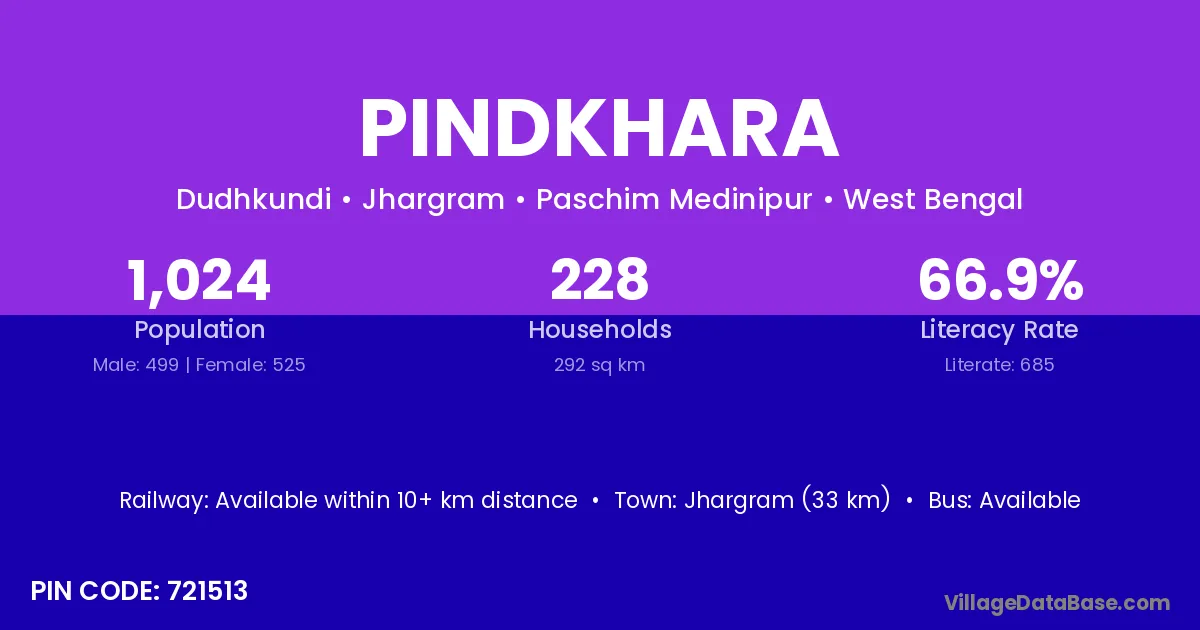 PINDKHARA

Dudhkundi • Jhargram • Paschim Medinipur • West Bengal

1,024
Population
Male: 499 | Female: 525

228
Households
292 sq km

66.9%
Literacy Rate
Literate: 685

Railway: Available within 10+ km distance • Town: Jhargram (33 km) • Bus: Available

PIN CODE: 721513

VillageDataBase.com